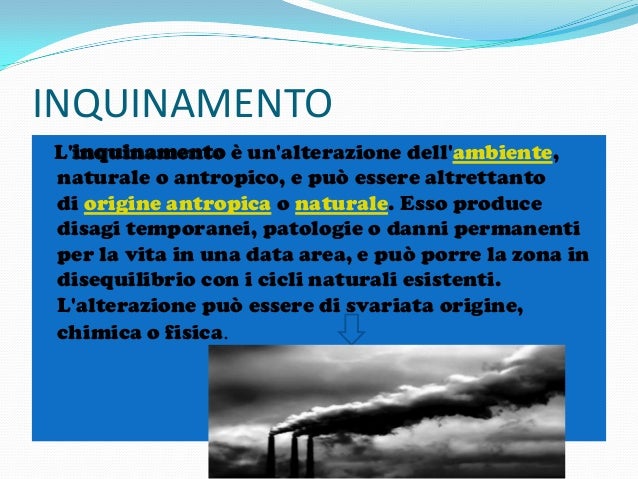 INQUINAMENTO

L'inquinamento è un'alterazione dell'ambiente, naturale o antropico, e può essere altrettanto di origine antropica o naturale. Esso produce disagi temporanei, patologie o danni permanenti per la vita in una data area, e può porre la zona in disequilibrio con i cicli naturali esistenti. L'alterazione può essere di svariata origine, chimica o fisica.